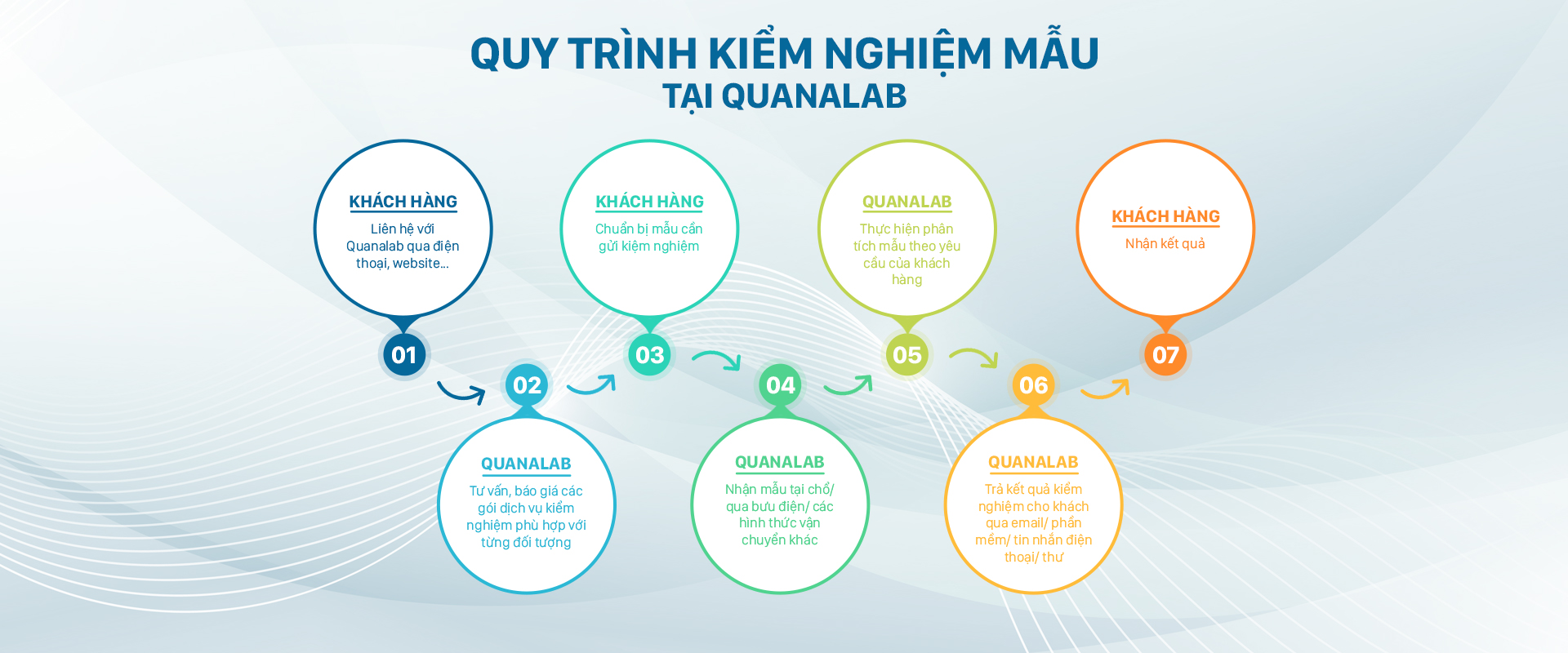 QUY TRÌNH KIỂM NGHIỆM MẪU
TẠI QUANALAB

KHÁCH HÀNG
Liên hệ với Quanalab qua điện thoại, website...

01

02

QUANALAB
Tư vấn, báo giá các gói dịch vụ kiểm nghiệm phù hợp với từng đối tượng

KHÁCH HÀNG
Chuẩn bị mẫu cần gửi kiệm nghiệm

03

04

QUANALAB
Nhận mẫu tại chổ/ qua bưu điện/ các hình thức vận chuyển khác

QUANALAB
Thực hiện phân tích mẫu theo yêu cầu của khách hàng

05

06

QUANALAB
Trả kết quả kiểm nghiệm cho khách qua email/ phần mềm/ tin nhắn điện thoại/ thư

KHÁCH HÀNG
Nhận kết quả

07